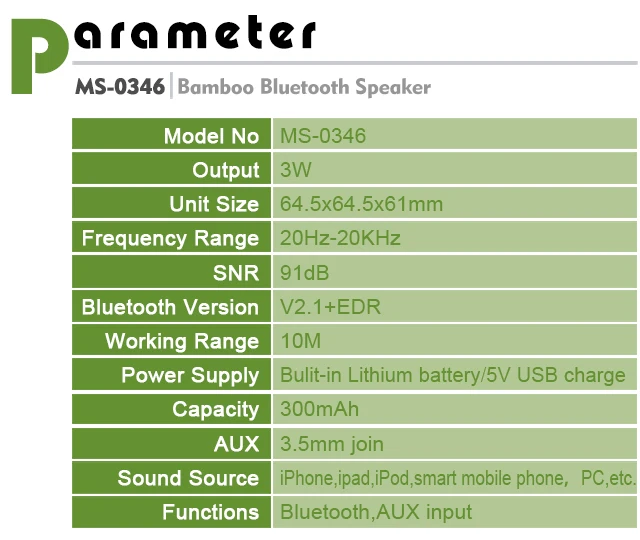 Parameter

MS-0346 | Bamboo Bluetooth Speaker

| Model No | MS-0346 |
|---|---|
| Output | 3W |
| Unit Size | 64.5x64.5x61mm |
| Frequency Range | 20Hz-20KHz |
| SNR | 91dB |
| Bluetooth Version | V2.1+EDR |
| Working Range | 10M |
| Power Supply | Bulit-in Lithium battery/5V USB charge |
| Capacity | 300mAh |
| AUX | 3.5mm join |
| Sound Source | iPhone,ipad,iPod,smart mobile phone, PC,etc. |
| Functions | Bluetooth,AUX input |